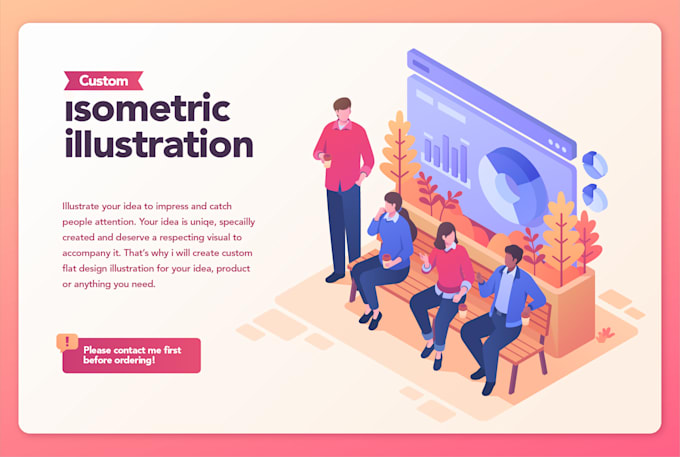 Custom
isometric illustration

Illustrate your idea to impress and catch people attention. Your idea is uniqe, specailly created and deserve a respecting visual to accompany it. That's why i will create custom flat design illustration for your idea, product or anything you need.

!
Please contact me first before ordering!